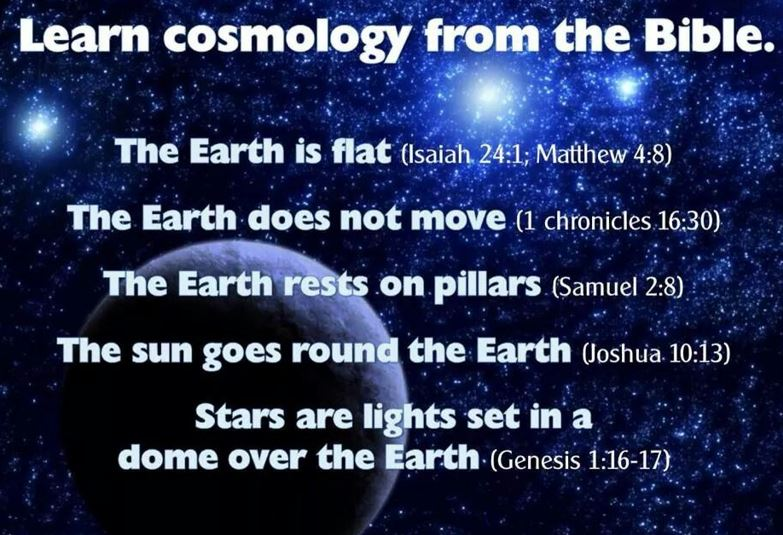 Learn cosmology from the Bible.

The Earth is flat (Isaiah 24:1; Matthew 4:8)

The Earth does not move (1 chronicles 16:30)

The Earth rests on pillars (Samuel 2:8)

The sun goes round the Earth (Joshua 10:13)

Stars are lights set in a dome over the Earth (Genesis 1:16-17)